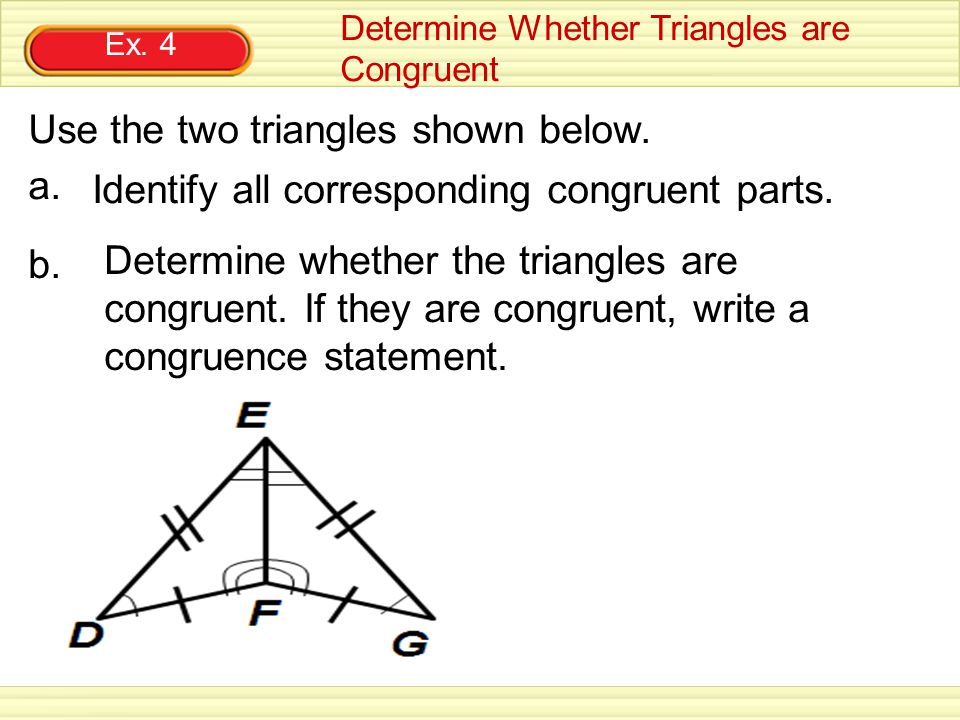 Ex. 4

Determine Whether Triangles are Congruent

Use the two triangles shown below.

a. Identify all corresponding congruent parts.

b. Determine whether the triangles are congruent. If they are congruent, write a congruence statement.

E

D

F

G